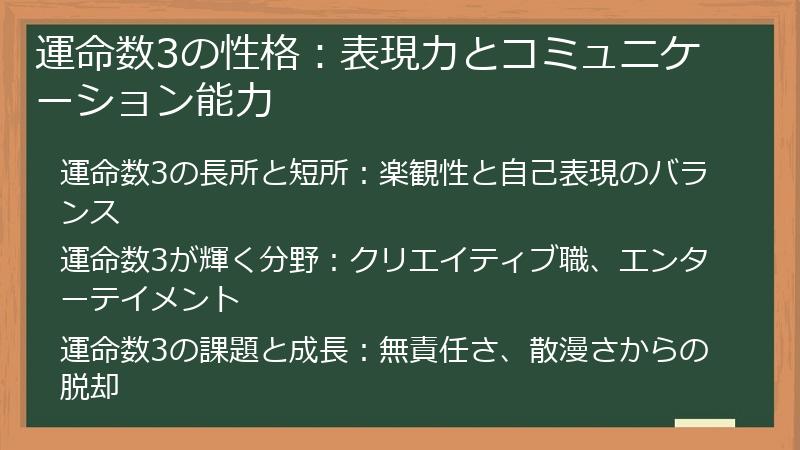 運命数3の性格：表現力とコミュニケーション能力

運命数3の長所と短所：楽観性と自己表現のバランス

運命数3が輝く分野：クリエイティブ職、エンターテイメント

運命数3の課題と成長：無責任さ、散漫さからの脱却